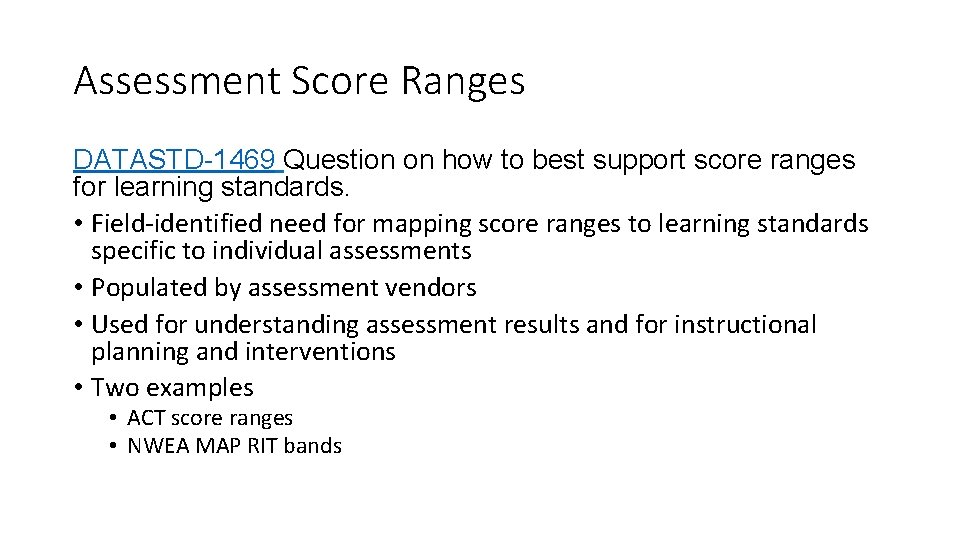 Assessment Score Ranges

DATASTD-1469 Question on how to best support score ranges for learning standards.

• Field-identified need for mapping score ranges to learning standards specific to individual assessments
• Populated by assessment vendors
• Used for understanding assessment results and for instructional planning and interventions
• Two examples
  • ACT score ranges
  • NWEA MAP RIT bands